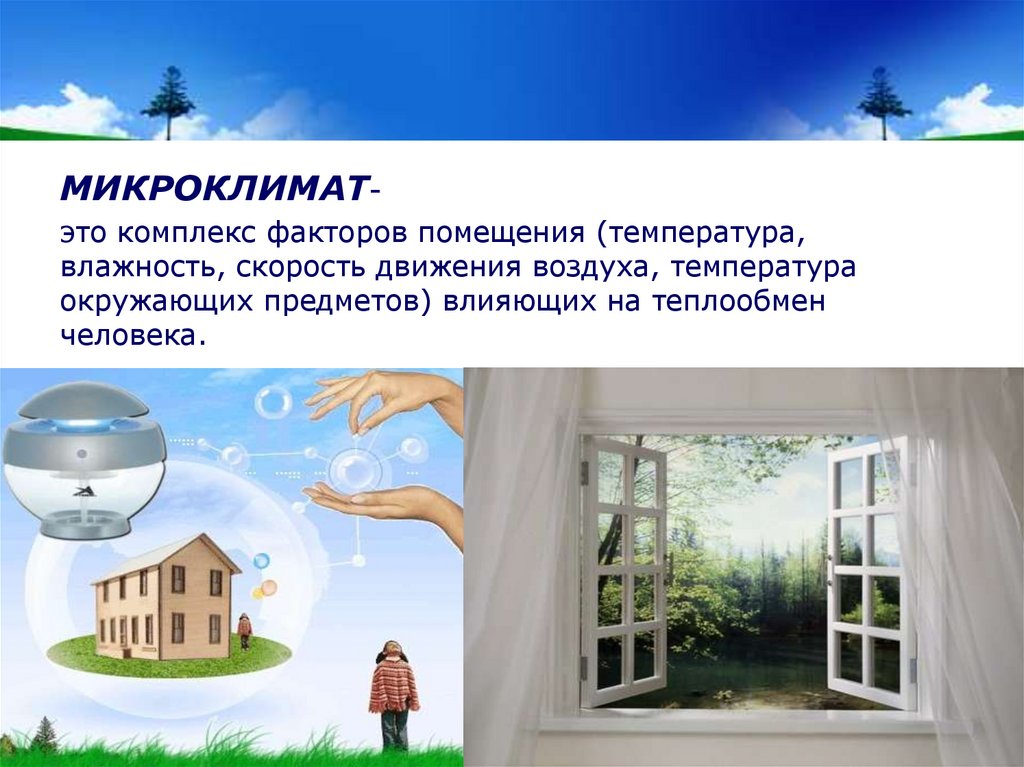 МИКРОКЛИМАТ-

это комплекс факторов помещения (температура, влажность, скорость движения воздуха, температура окружающих предметов) влияющих на теплообмен человека.